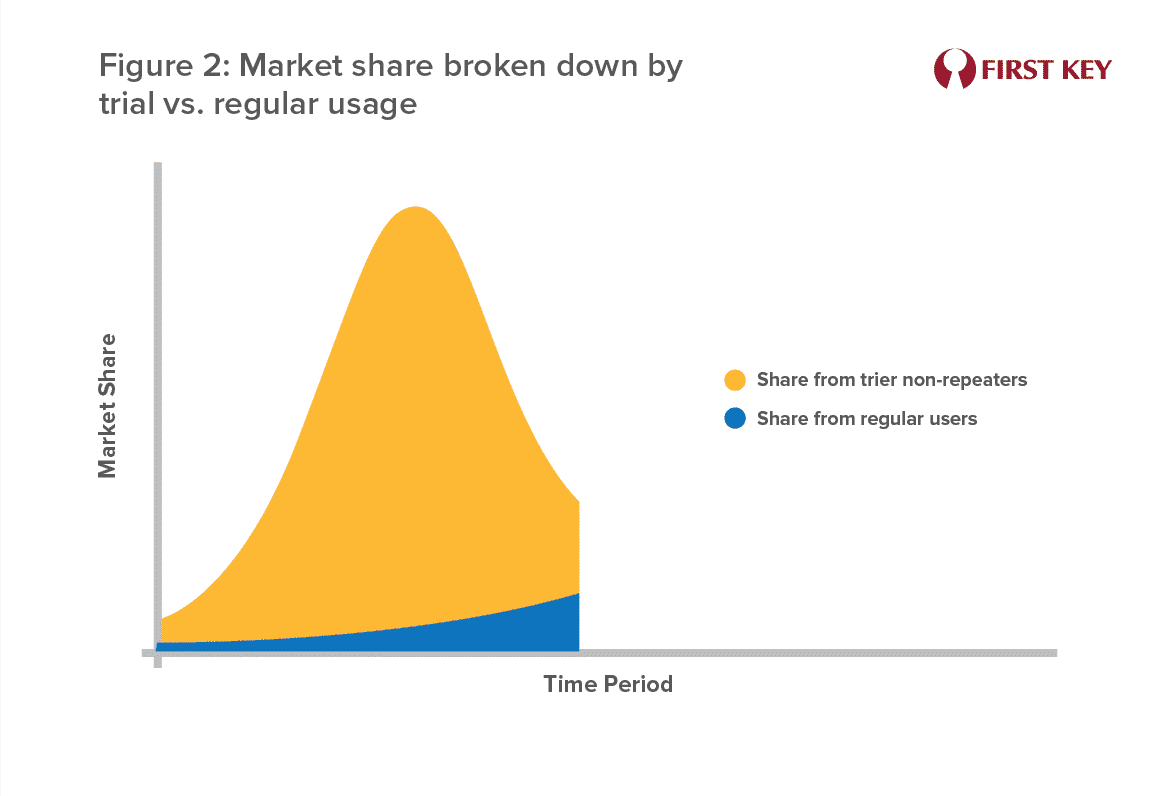 Figure 2: Market share broken down by trial vs. regular usage

FIRST KEY

Market Share

Share from trier non-repeaters

Share from regular users

Time Period